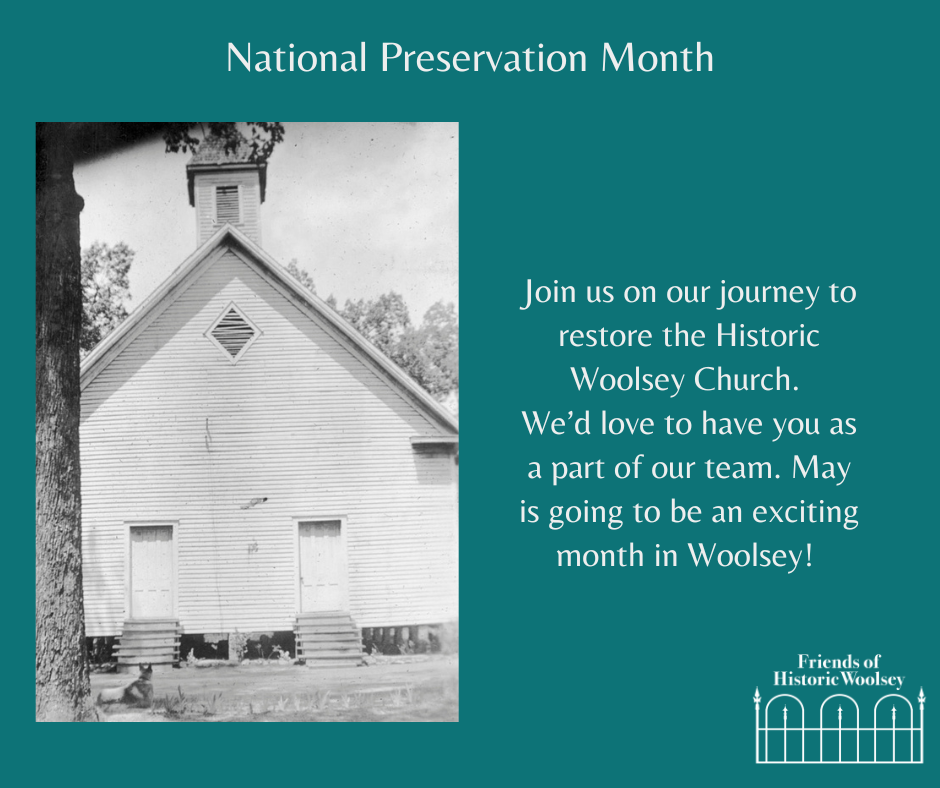 National Preservation Month

Join us on our journey to restore the Historic Woolsey Church.
We'd love to have you as a part of our team. May is going to be an exciting month in Woolsey!

Friends of Historic Woolsey